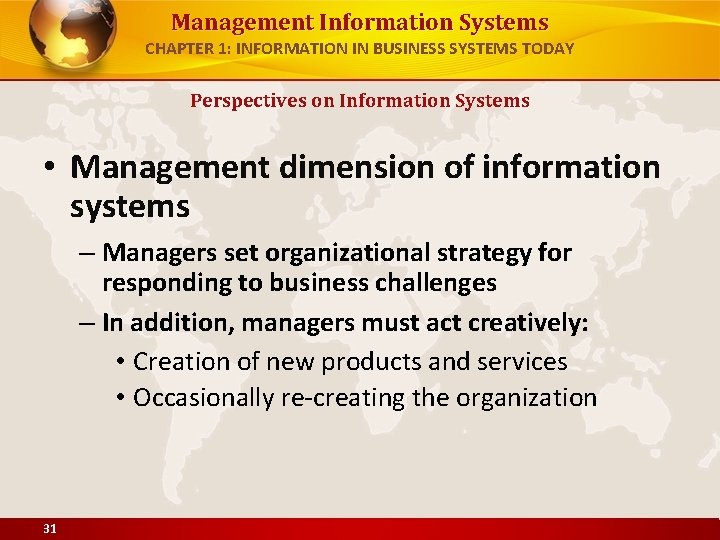 Management Information Systems
CHAPTER 1: INFORMATION IN BUSINESS SYSTEMS TODAY

Perspectives on Information Systems

• Management dimension of information systems
– Managers set organizational strategy for responding to business challenges
– In addition, managers must act creatively:
• Creation of new products and services
• Occasionally re-creating the organization

31